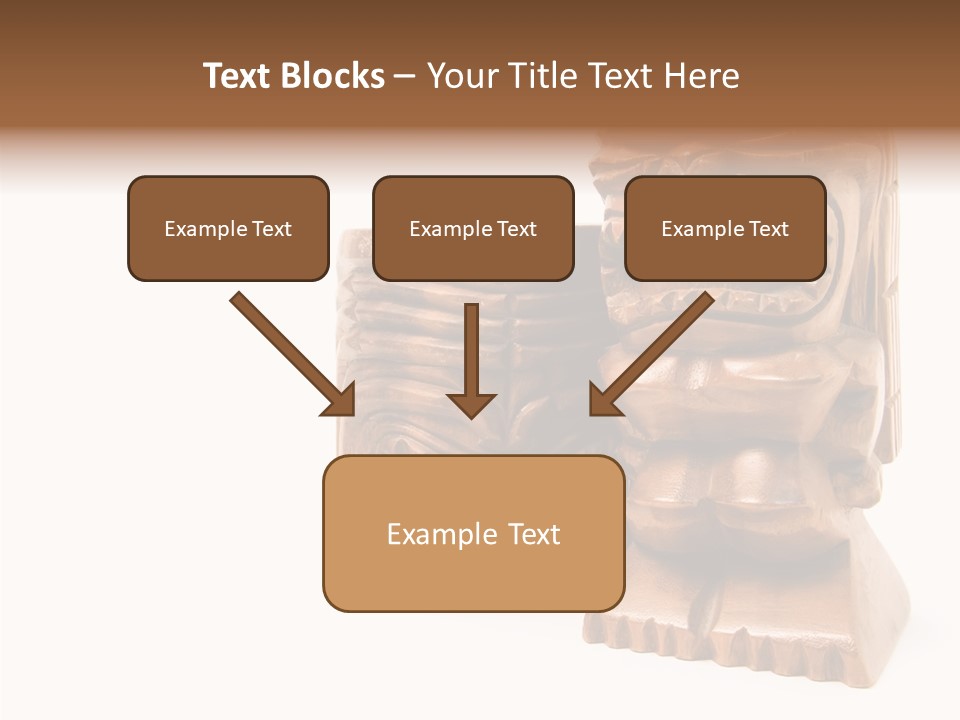 Text Blocks – Your Title Text Here

Example Text

Example Text

Example Text

Example Text